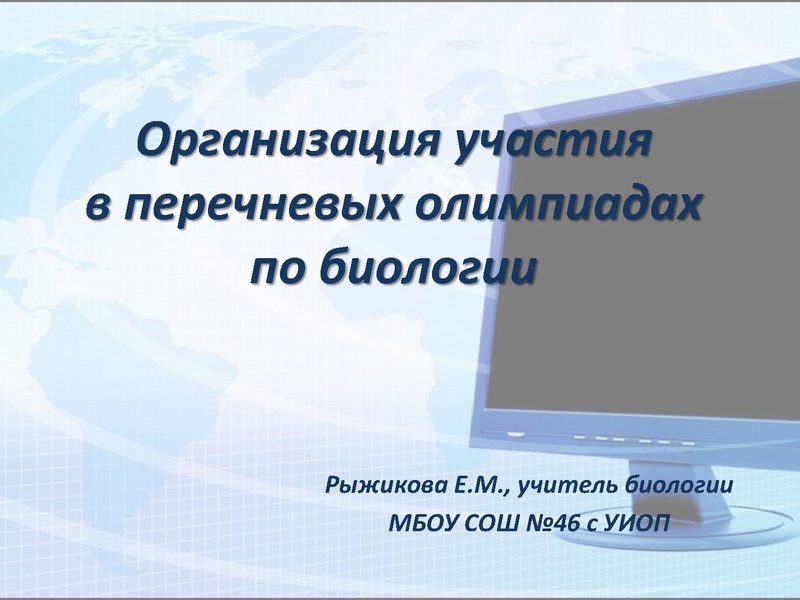 Организация участия в перечневых олимпиадах по биологии

Рыжикова Е.М., учитель биологии
МБОУ СОШ №46 с УИОП